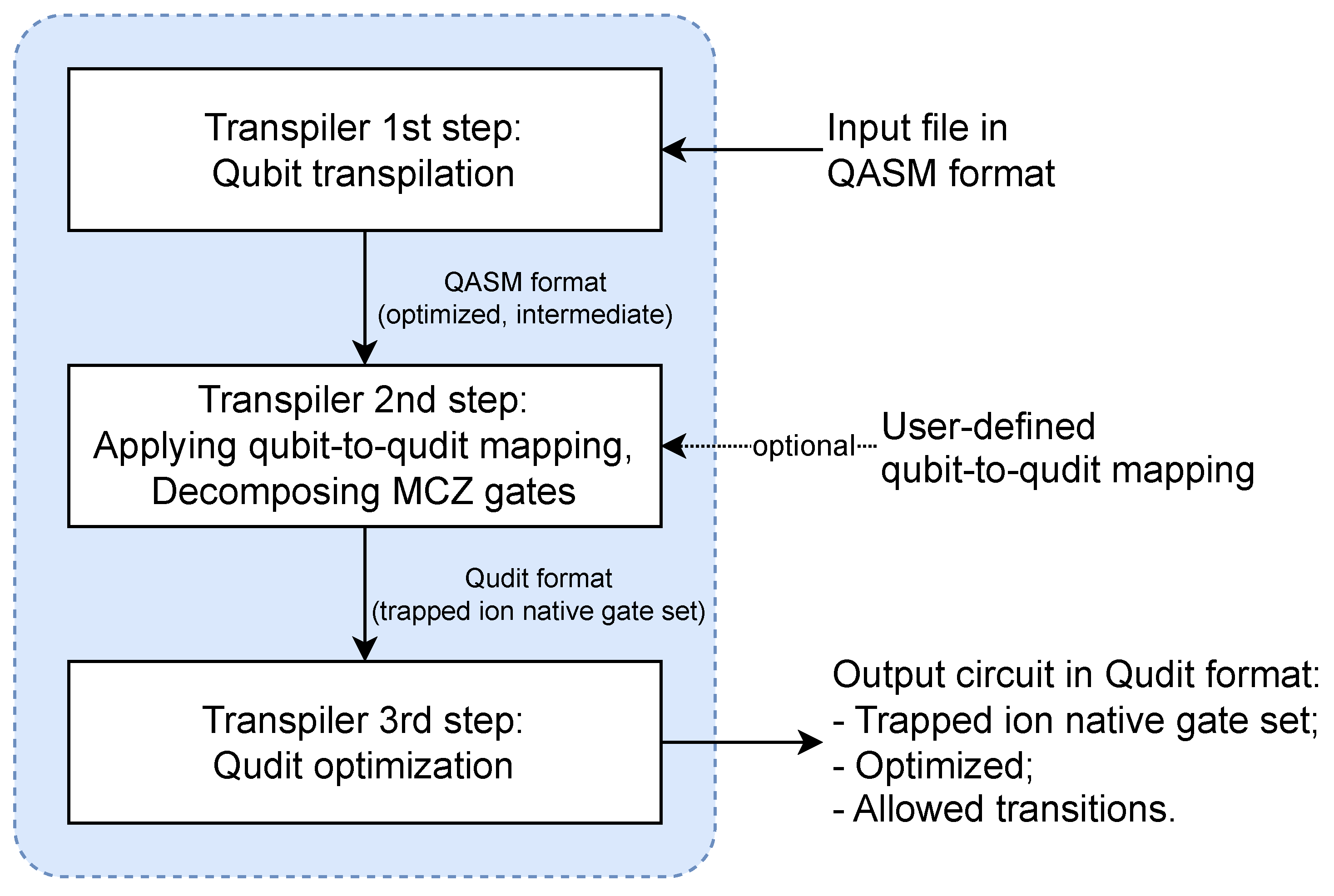 Transpiler 1st step:
Qubit transpilation

Input file in
QASM format

QASM format
(optimized, intermediate)

Transpiler 2nd step:
Applying qubit-to-qudit mapping,
Decomposing MCZ gates

optional

User-defined
qubit-to-qudit mapping

Qudit format
(trapped ion native gate set)

Transpiler 3rd step:
Qudit optimization

Output circuit in Qudit format:
- Trapped ion native gate set;
- Optimized;
- Allowed transitions.